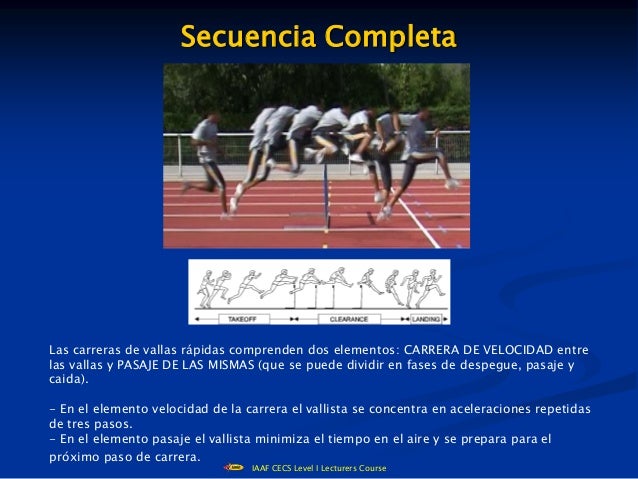 Secuencia Completa

TAKEOFF CLEARANCE LANDING

Las carreras de vallas rápidas comprenden dos elementos: CARRERA DE VELOCIDAD entre las vallas y PASAJE DE LAS MISMAS (que se puede dividir en fases de despegue, pasaje y caida).

- En el elemento velocidad de la carrera el vallista se concentra en aceleraciones repetidas de tres pasos.
- En el elemento pasaje el vallista minimiza el tiempo en el aire y se prepara para el próximo paso de carrera.

IAAF CECS Level I Lecturers Course